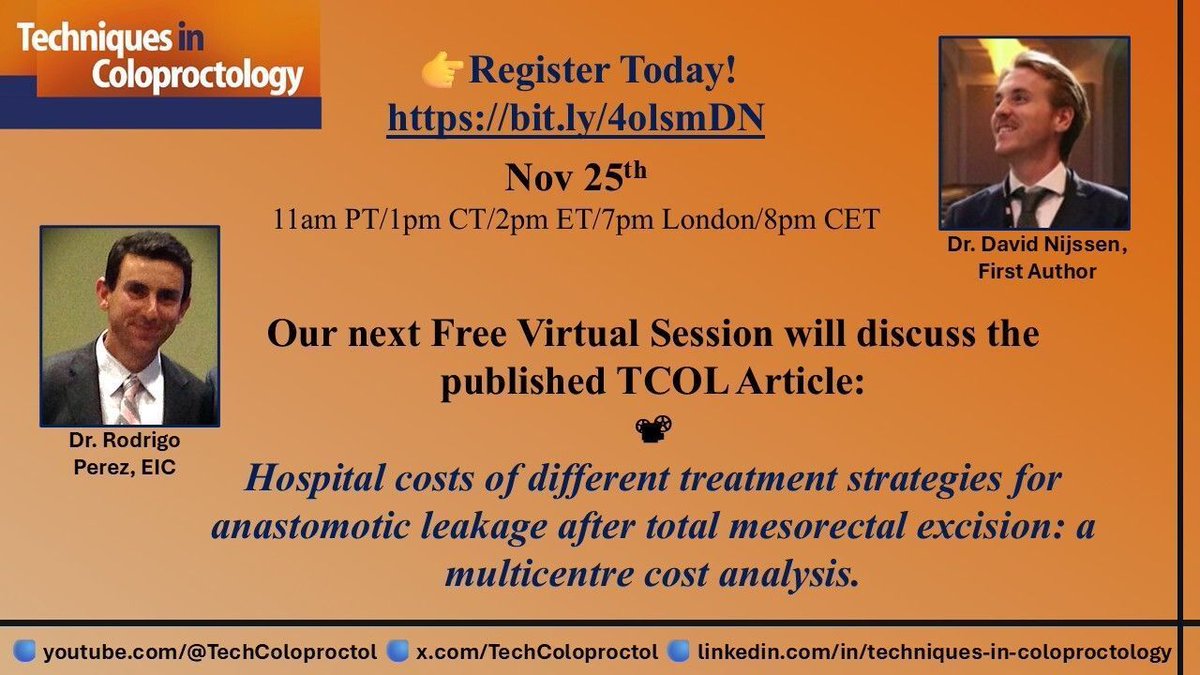 Techniques in Coloproctology

👉Register Today!
https://bit.ly/4olsmDN

Nov 25$^{th}$
11am PT/1pm CT/2pm ET/7pm London/8pm CET

Dr. David Nijssen, First Author

Dr. Rodrigo Perez, EIC

Our next Free Virtual Session will discuss the published TCOL Article:

📽

Hospital costs of different treatment strategies for anastomotic leakage after total mesorectal excision: a multicentre cost analysis.

youtube.com/@TechColoproctol x.com/TechColoproctol linkedin.com/in/techniques-in-coloproctology